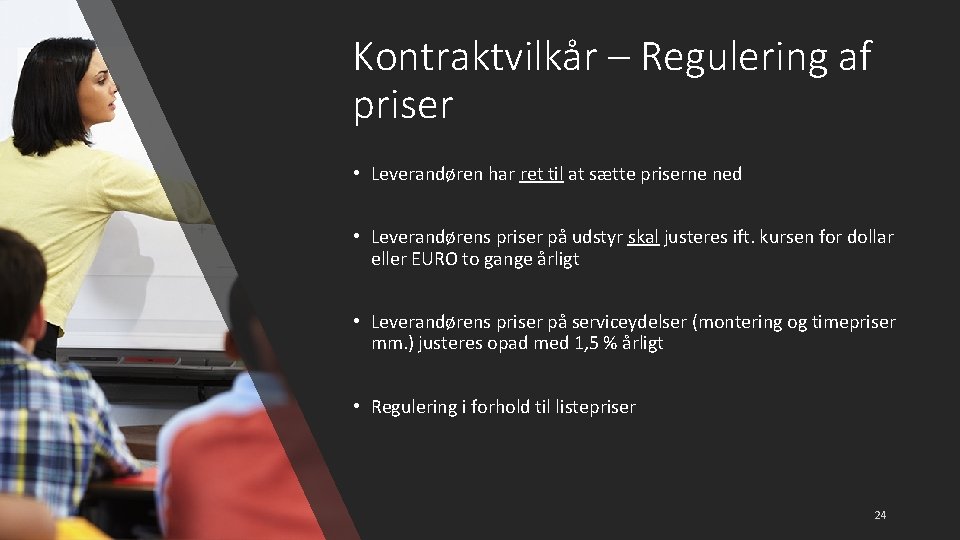 Kontraktvilkår – Regulering af priser

• Leverandøren har ret til at sætte priserne ned

• Leverandørens priser på udstyr skal justeres ift. kursen for dollar eller EURO to gange årligt

• Leverandørens priser på serviceydelser (montering og timepriser mm.) justeres opad med 1,5 % årligt

• Regulering i forhold til listepriser

24